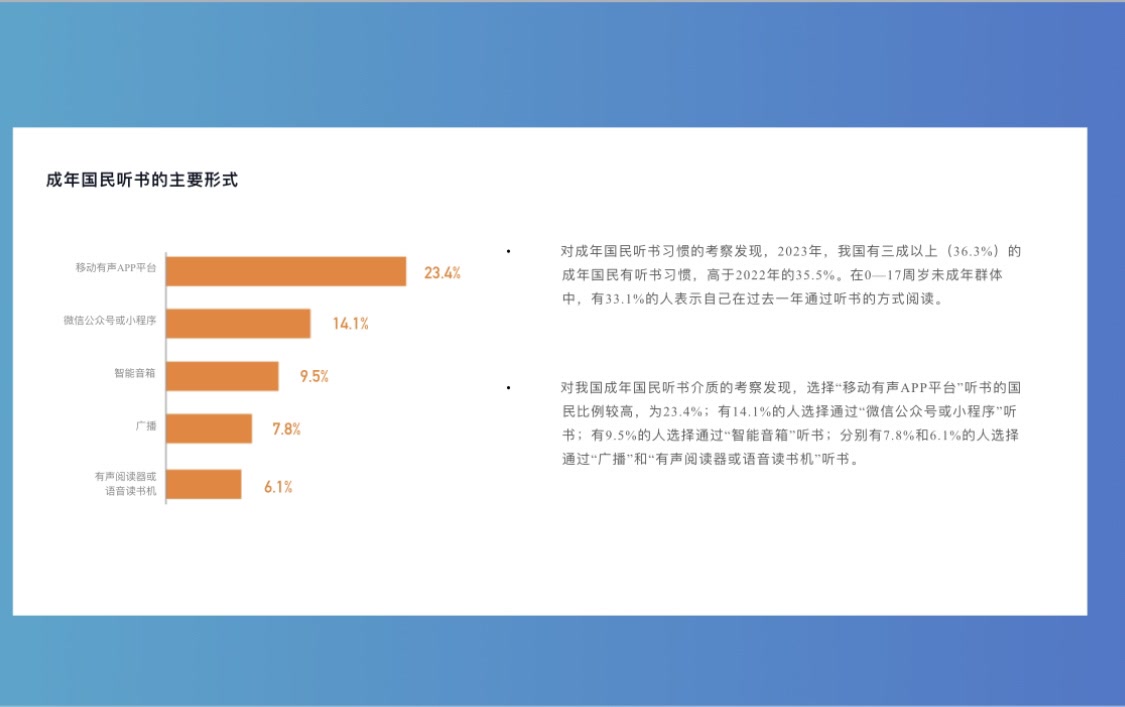 成年国民听书的主要形式

移动有声APP平台 23.4%
微信公众号或小程序 14.1%
智能音箱 9.5%
广播 7.8%
有声阅读器或语音读书机 6.1%

• 对成年国民听书习惯的考察发现，2023年，我国有三成以上（36.3%）的成年国民有听书习惯，高于2022年的35.5%。在0—17周岁未成年群体中，有33.1%的人表示自己在过去一年通过听书的方式阅读。

• 对我国成年国民听书介质的考察发现，选择“移动有声APP平台”听书的国民比例较高，为23.4%；有14.1%的人选择通过“微信公众号或小程序”听书；有9.5%的人选择通过“智能音箱”听书；分别有7.8%和6.1%的人选择通过“广播”和“有声阅读器或语音读书机”听书。